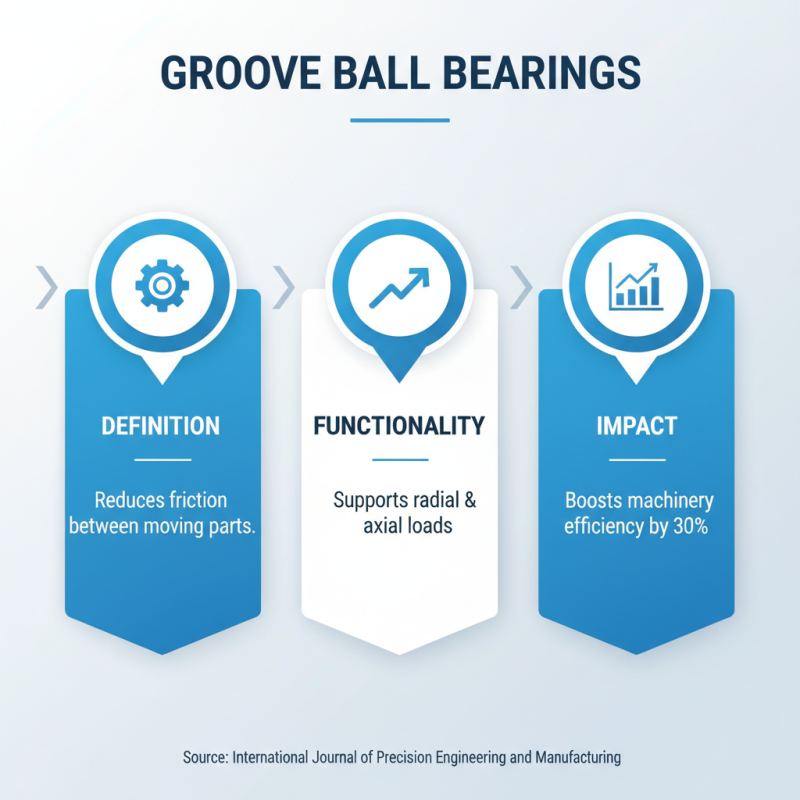 GROOVE BALL BEARINGS

DEFINITION

Reduces friction between moving parts.

FUNCTIONALITY

Supports radial & axial loads

IMPACT

Boosts machinery efficiency by 30%

Source: International Journal of Precision Engineering and Manufacturing